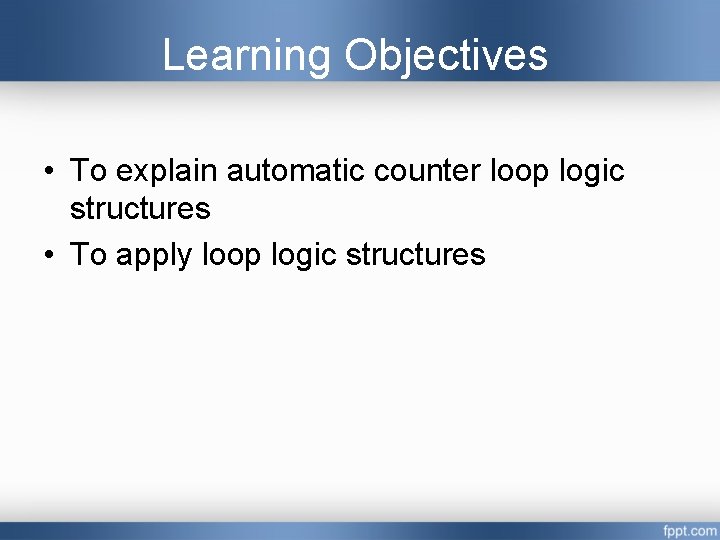 Learning Objectives

• To explain automatic counter loop logic structures
• To apply loop logic structures

fppt.com